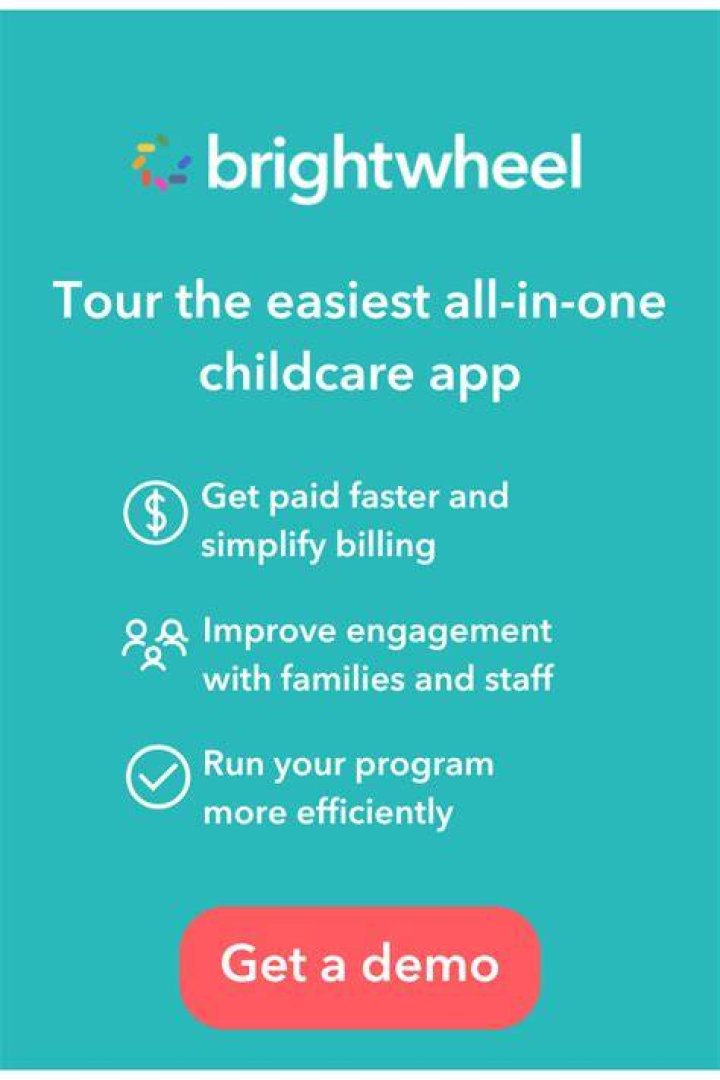 brightwheel

Tour the easiest all-in-one childcare app

Get paid faster and simplify billing

Improve engagement with families and staff

Run your program more efficiently

Get a demo